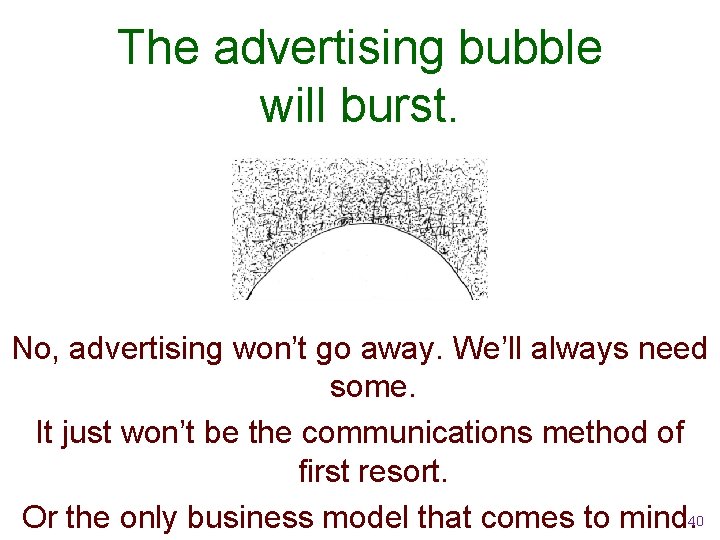 The advertising bubble will burst.

No, advertising won't go away. We'll always need some.

It just won't be the communications method of first resort.

Or the only business model that comes to mind.

40